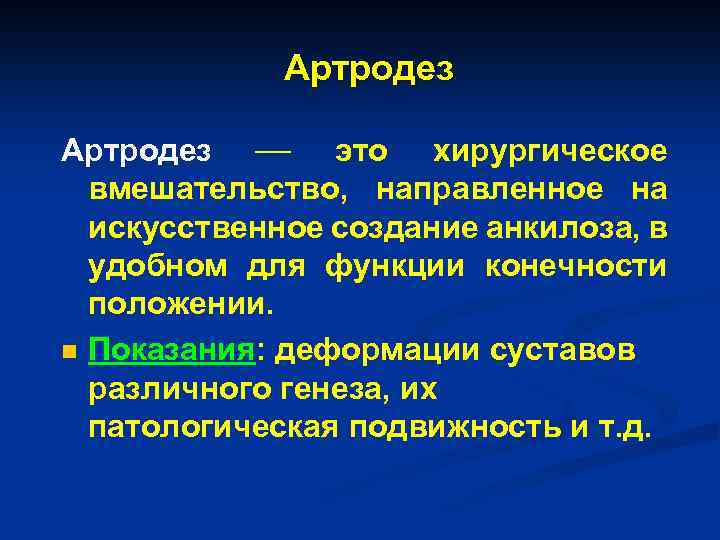 Артродез

Артродез — это хирургическое вмешательство, направленное на искусственное создание анкилоза, в удобном для функции конечности положении.

Показания: деформации суставов различного генеза, их патологическая подвижность и т.д.